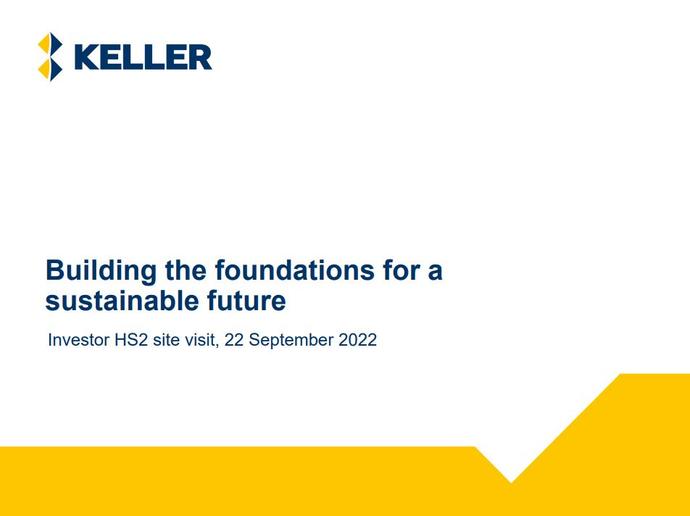 KELLER

Building the foundations for a sustainable future

Investor HS2 site visit, 22 September 2022